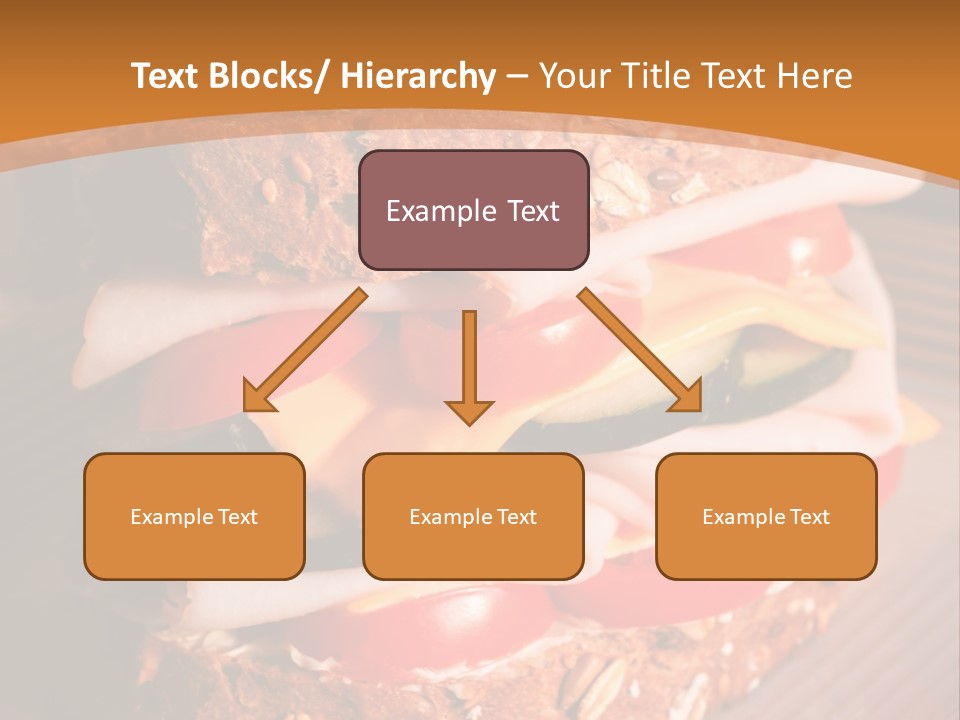 Text Blocks/ Hierarchy – Your Title Text Here

Example Text

Example Text

Example Text

Example Text